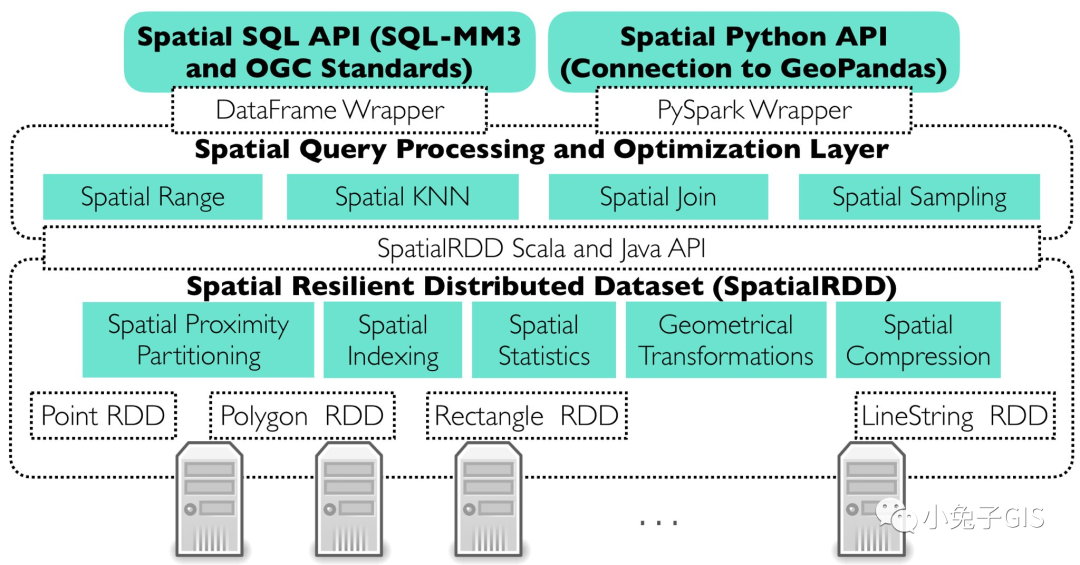 Spatial SQL API (SQL-MM3 and OGC Standards)

Spatial Python API (Connection to GeoPandas)

DataFrame Wrapper

PySpark Wrapper

Spatial Query Processing and Optimization Layer

Spatial Range

Spatial KNN

Spatial Join

Spatial Sampling

SpatialRDD Scala and Java API

Spatial Resilient Distributed Dataset (SpatialRDD)

Spatial Proximity Partitioning

Spatial Indexing

Spatial Statistics

Geometrical Transformations

Spatial Compression

Point RDD

Polygon RDD

Rectangle RDD

LineString RDD

...

小兔子GIS